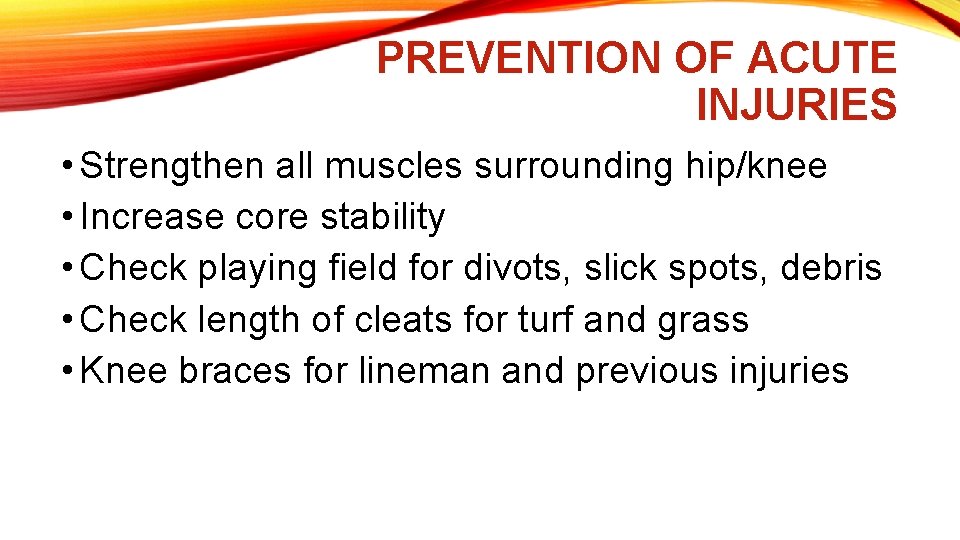 PREVENTION OF ACUTE INJURIES

• Strengthen all muscles surrounding hip/knee
• Increase core stability
• Check playing field for divots, slick spots, debris
• Check length of cleats for turf and grass
• Knee braces for lineman and previous injuries